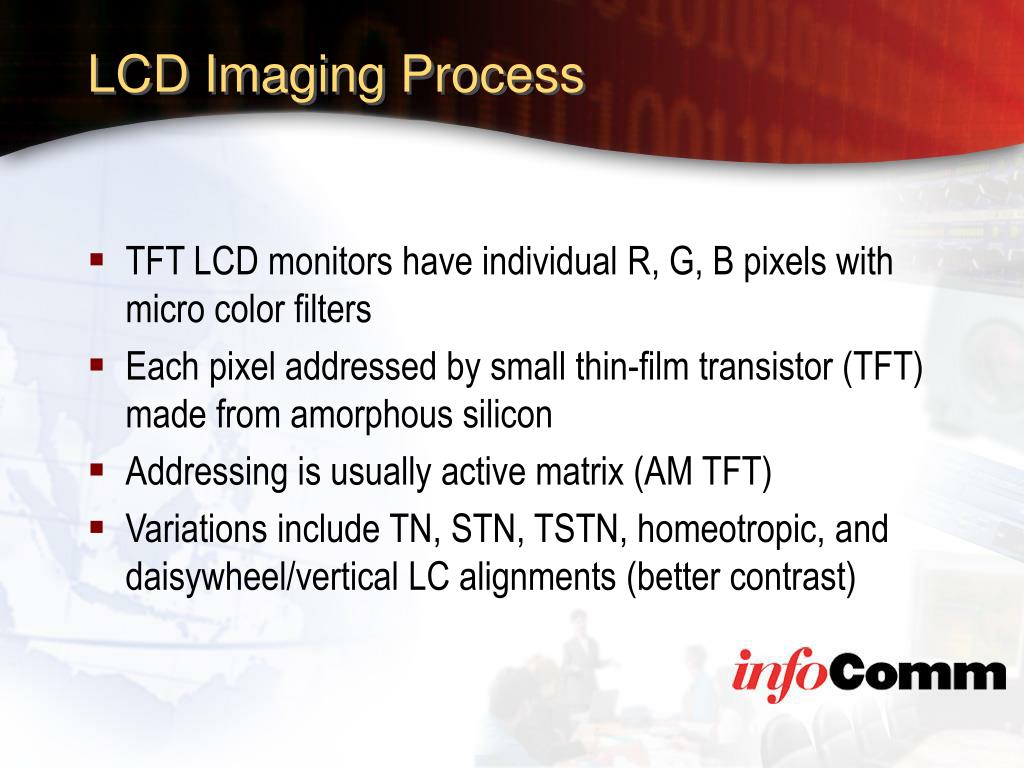 LCD Imaging Process

▪ TFT LCD monitors have individual R, G, B pixels with micro color filters
▪ Each pixel addressed by small thin-film transistor (TFT) made from amorphous silicon
▪ Addressing is usually active matrix (AM TFT)
▪ Variations include TN, STN, TSTN, homeotropic, and daisywheel/vertical LC alignments (better contrast)

infoComm